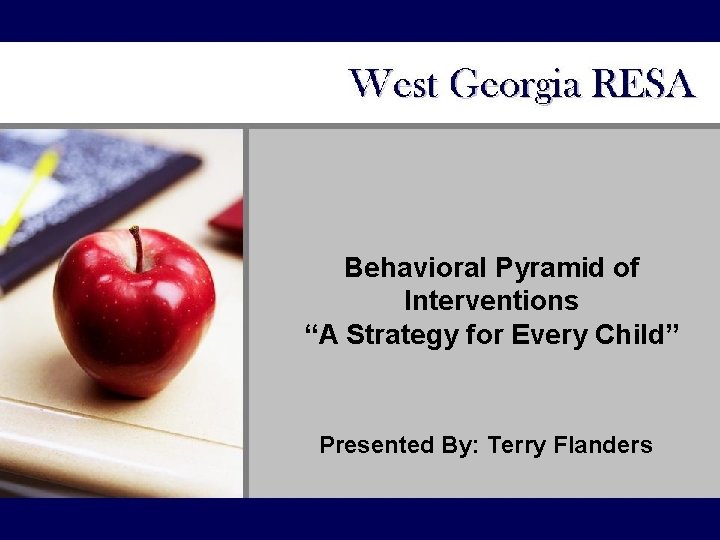 West Georgia RESA

Behavioral Pyramid of Interventions
“A Strategy for Every Child”

Presented By: Terry Flanders